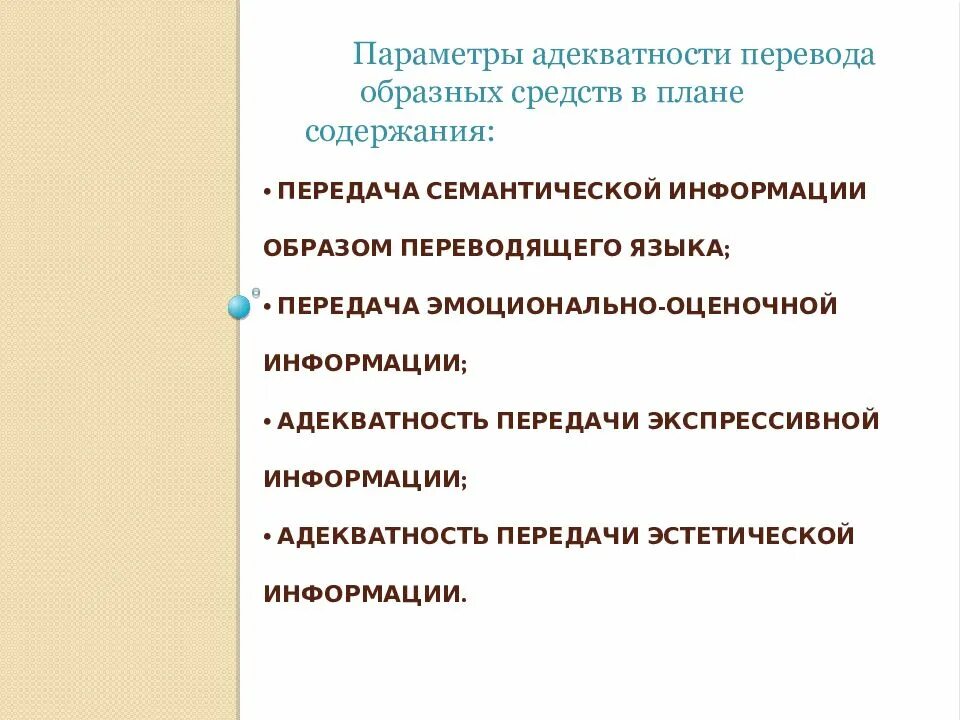 Параметры адекватности перевода образных средств в плане содержания:

• ПЕРЕДАЧА СЕМАНТИЧЕСКОЙ ИНФОРМАЦИИ ОБРАЗОМ ПЕРЕВОДЯЩЕГО ЯЗЫКА;

• ПЕРЕДАЧА ЭМОЦИОНАЛЬНО-ОЦЕНОЧНОЙ ИНФОРМАЦИИ;

• АДЕКВАТНОСТЬ ПЕРЕДАЧИ ЭКСПРЕССИВНОЙ ИНФОРМАЦИИ;

• АДЕКВАТНОСТЬ ПЕРЕДАЧИ ЭСТЕТИЧЕСКОЙ ИНФОРМАЦИИ.